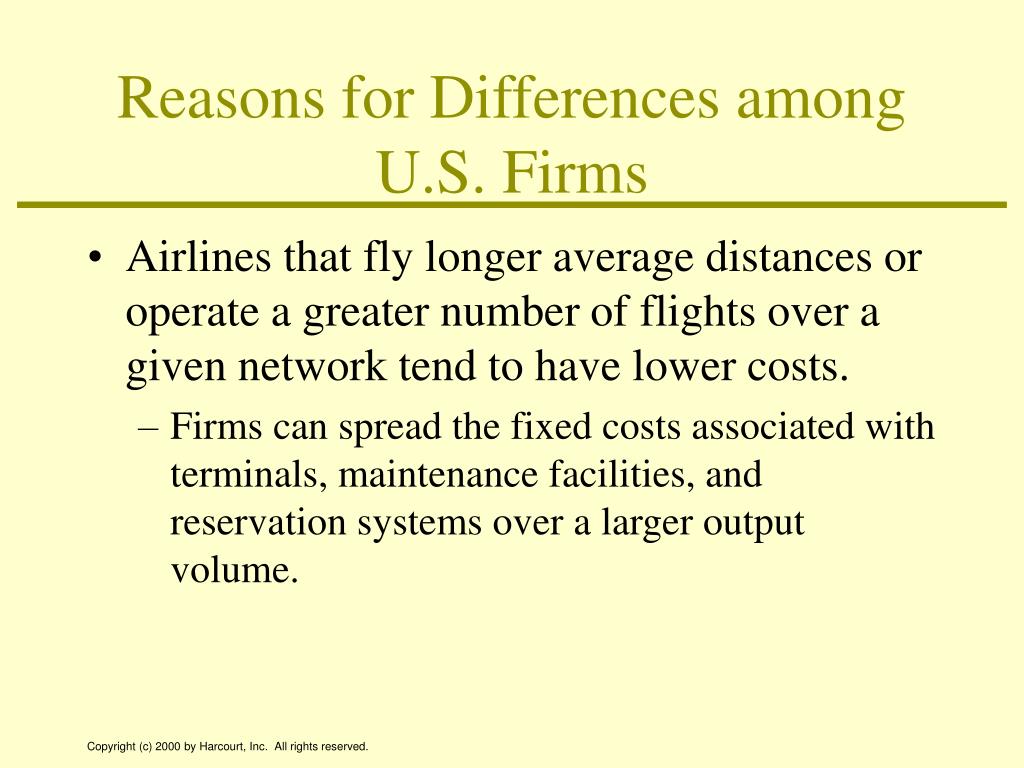 Reasons for Differences among U.S. Firms

• Airlines that fly longer average distances or operate a greater number of flights over a given network tend to have lower costs.

– Firms can spread the fixed costs associated with terminals, maintenance facilities, and reservation systems over a larger output volume.

Copyright (c) 2000 by Harcourt, Inc. All rights reserved.